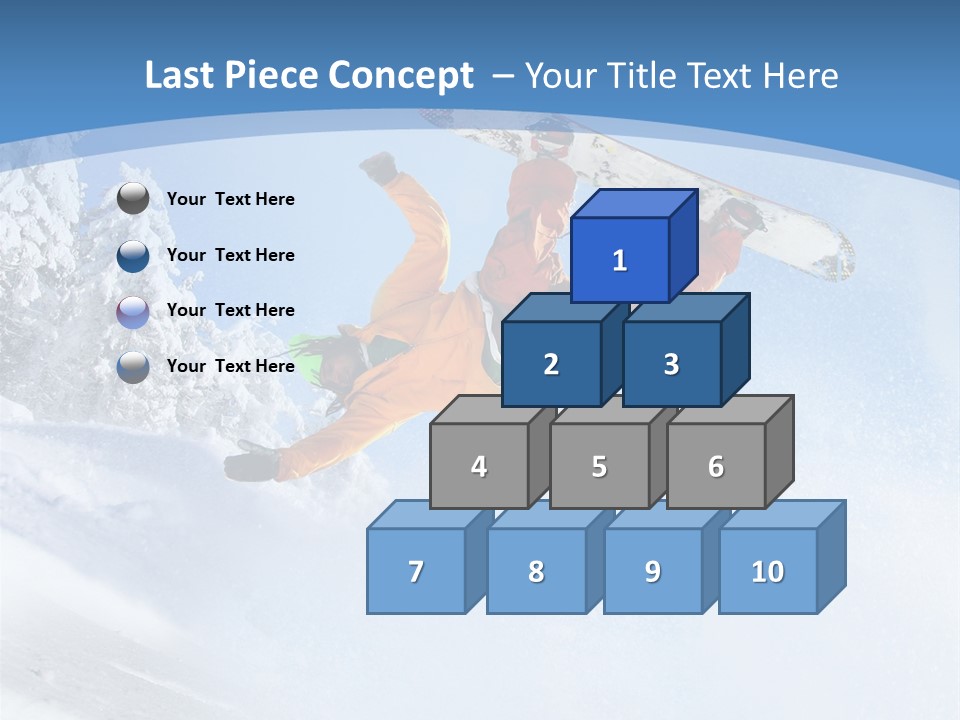 Last Piece Concept – Your Title Text Here

Your Text Here

Your Text Here

Your Text Here

Your Text Here

1

2 3

4 5 6

7 8 9 10